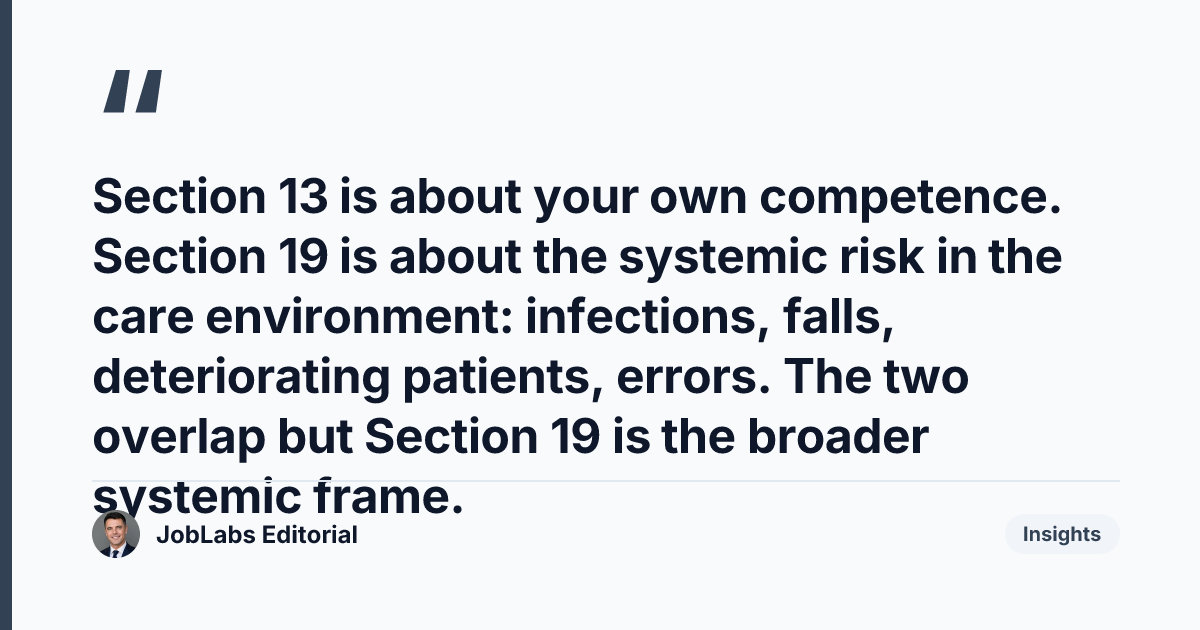 "

Section 13 is about your own competence. Section 19 is about the systemic risk in the care environment: infections, falls, deteriorating patients, errors. The two overlap but Section 19 is the broader systemic frame.

JobLabs Editorial

Insights